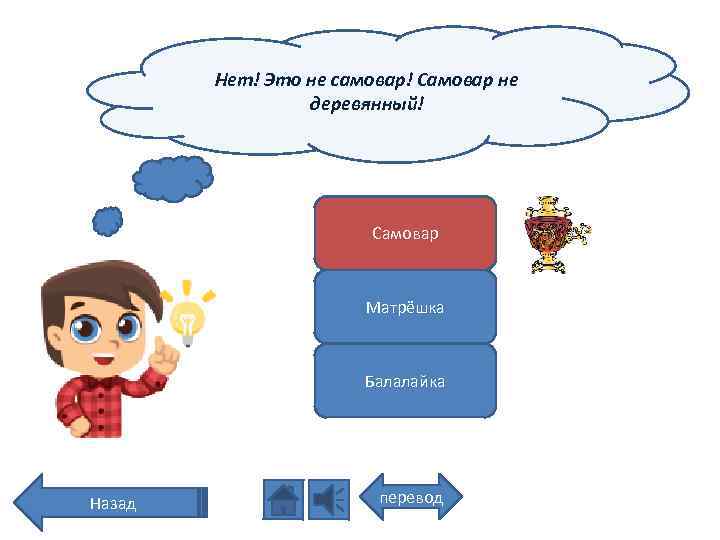 Нет! Это не самовар! Самовар не деревянный!

Самовар

Матрёшка

Балалайка

Назад

перевод